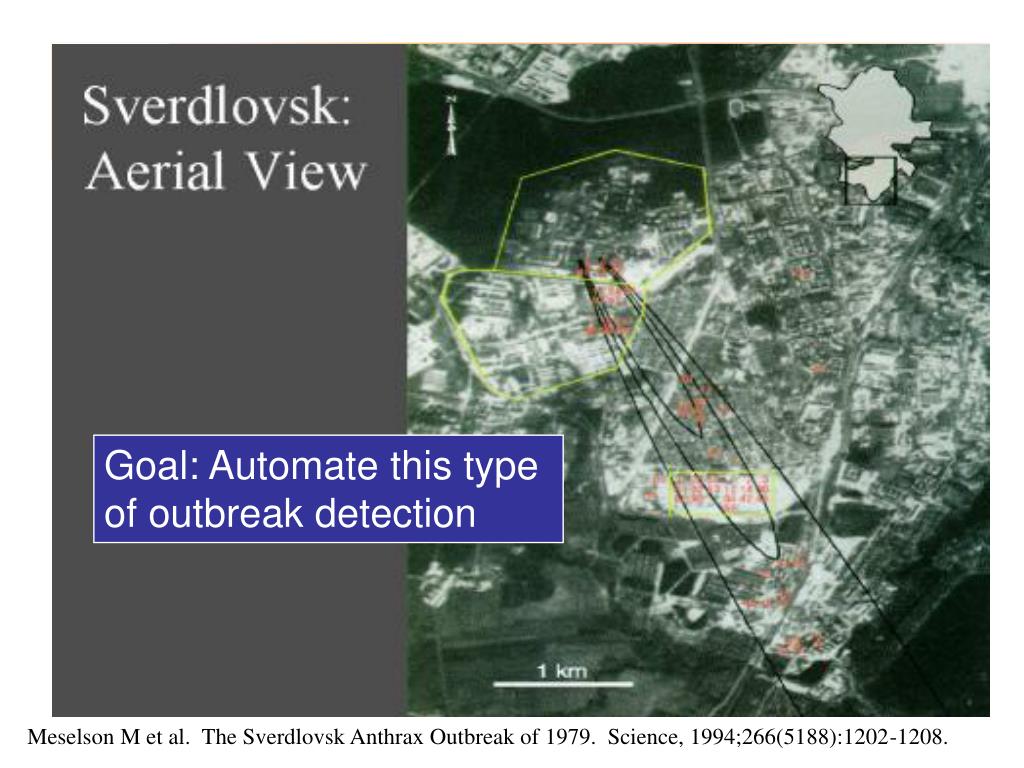 Sverdlovsk: Aerial View

N

Goal: Automate this type of outbreak detection

1 km

Meselson M et al. The Sverdlovsk Anthrax Outbreak of 1979. Science, 1994;266(5188):1202-1208.